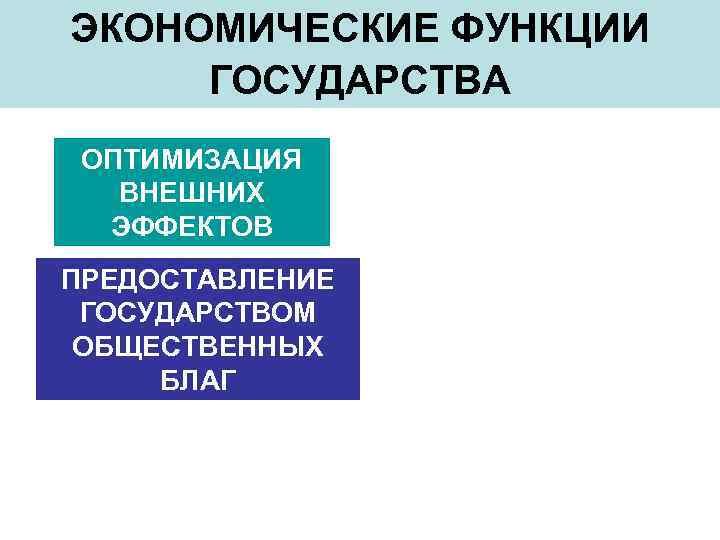 ЭКОНОМИЧЕСКИЕ ФУНКЦИИ ГОСУДАРСТВА

ОПТИМИЗАЦИЯ ВНЕШНИХ ЭФФЕКТОВ

ПРЕДОСТАВЛЕНИЕ ГОСУДАРСТВОМ ОБЩЕСТВЕННЫХ БЛАГ